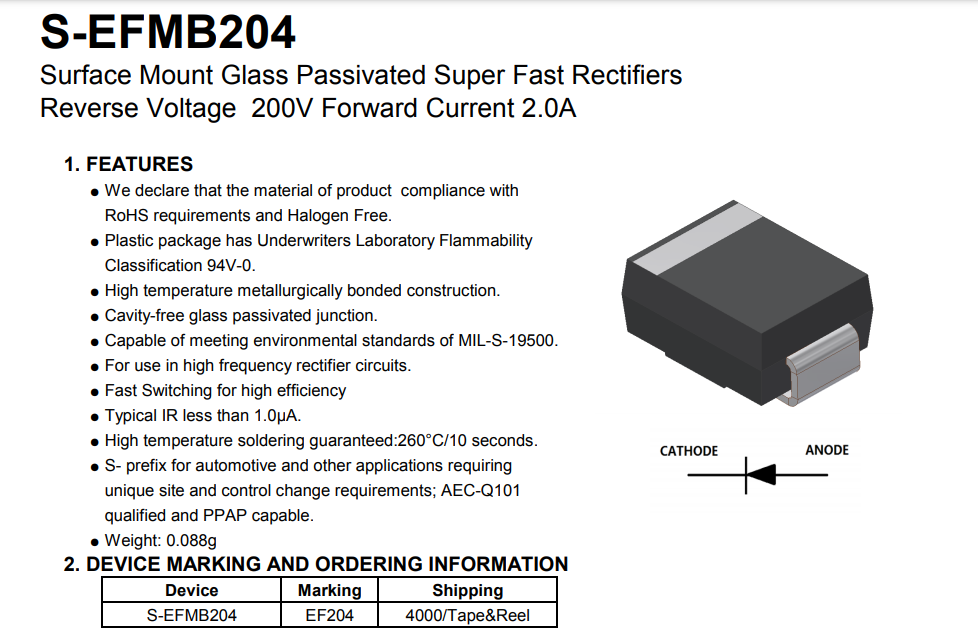 S-EFMB204

Surface Mount Glass Passivated Super Fast Rectifiers
Reverse Voltage 200V Forward Current 2.0A

1. FEATURES

● We declare that the material of product compliance with RoHS requirements and Halogen Free.
● Plastic package has Underwriters Laboratory Flammability Classification 94V-0.
● High temperature metallurgically bonded construction.
● Cavity-free glass passivated junction.
● Capable of meeting environmental standards of MIL-S-19500.
● For use in high frequency rectifier circuits.
● Fast Switching for high efficiency
● Typical IR less than 1.0μA.
● High temperature soldering guaranteed:260°C/10 seconds.
● S- prefix for automotive and other applications requiring unique site and control change requirements; AEC-Q101 qualified and PPAP capable.
● Weight: 0.088g

CATHODE

ANODE

2. DEVICE MARKING AND ORDERING INFORMATION

| Device | Marking | Shipping |
|---|---|---|
| S-EFMB204 | EF204 | 4000/Tape&Reel |